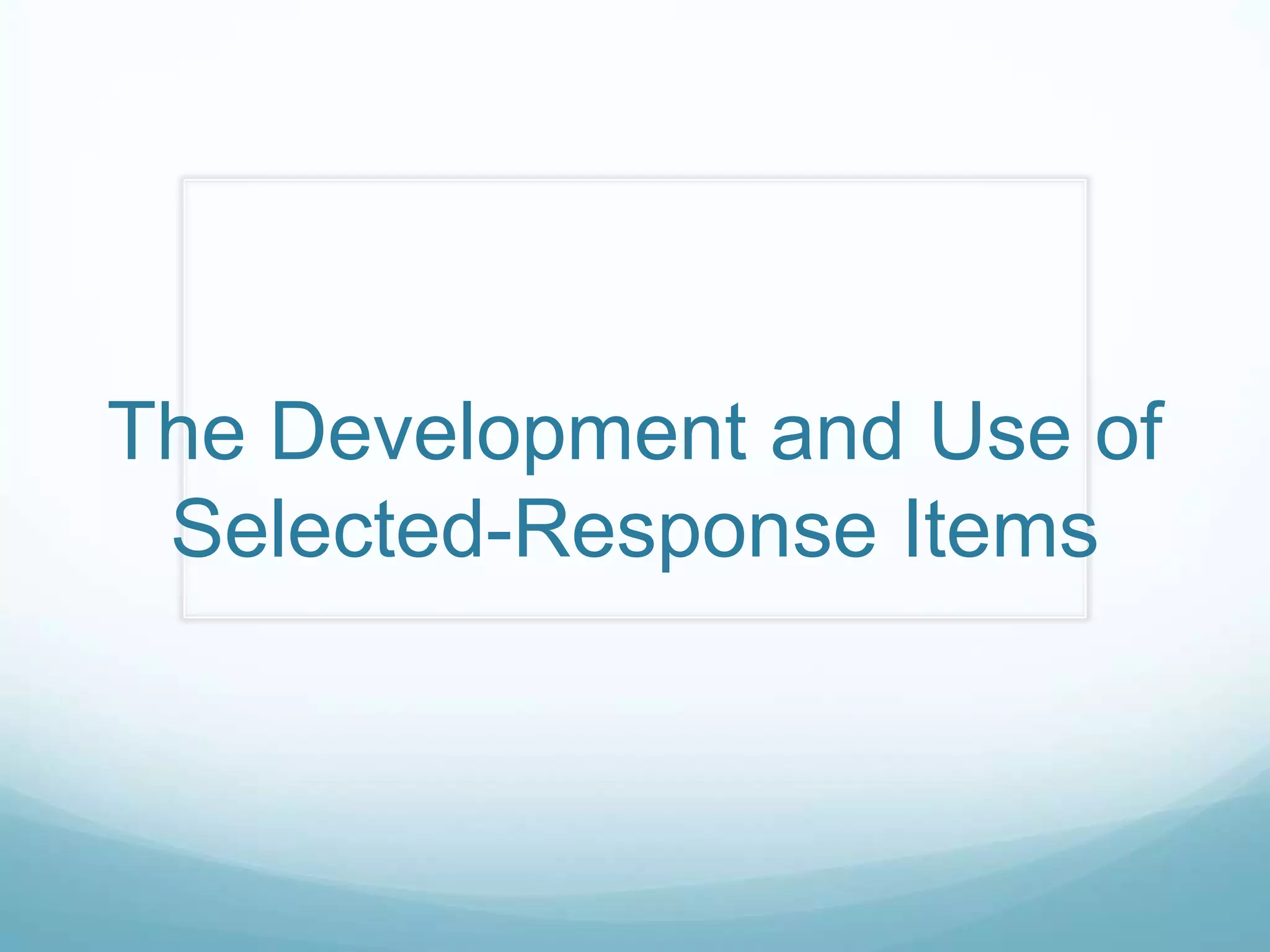 The Development and Use of Selected-Response Items